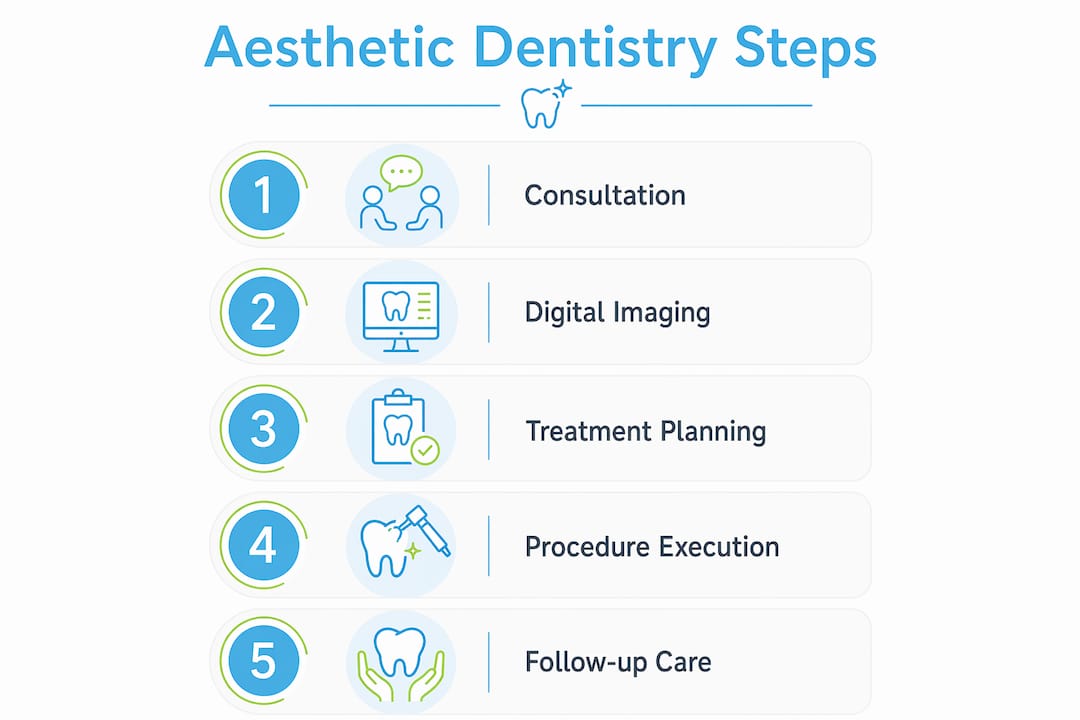 Aesthetic Dentistry Steps

1 Consultation

2 Digital Imaging

3 Treatment Planning

4 Procedure Execution

5 Follow-up Care